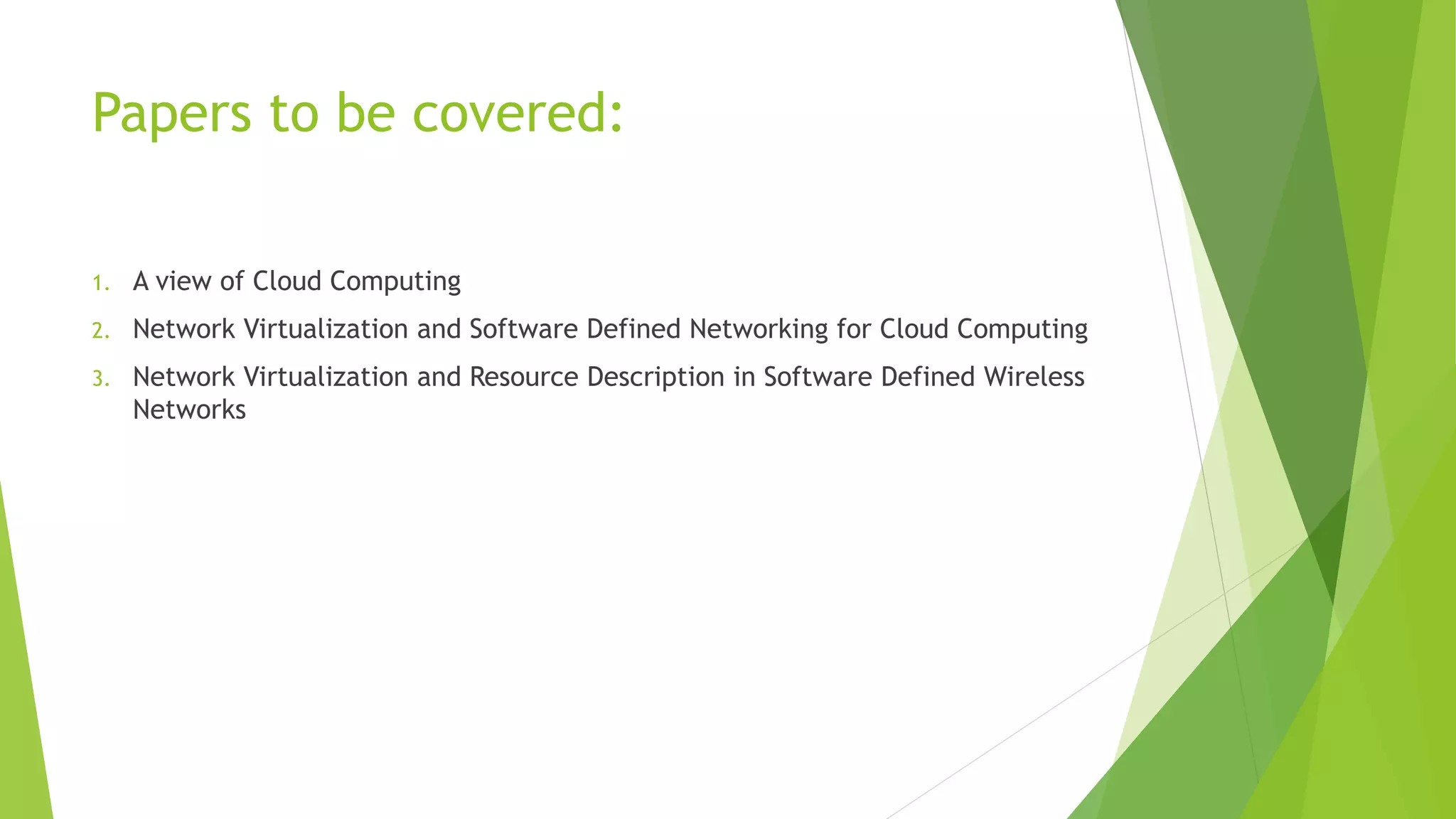 Papers to be covered:

1. A view of Cloud Computing
2. Network Virtualization and Software Defined Networking for Cloud Computing
3. Network Virtualization and Resource Description in Software Defined Wireless Networks